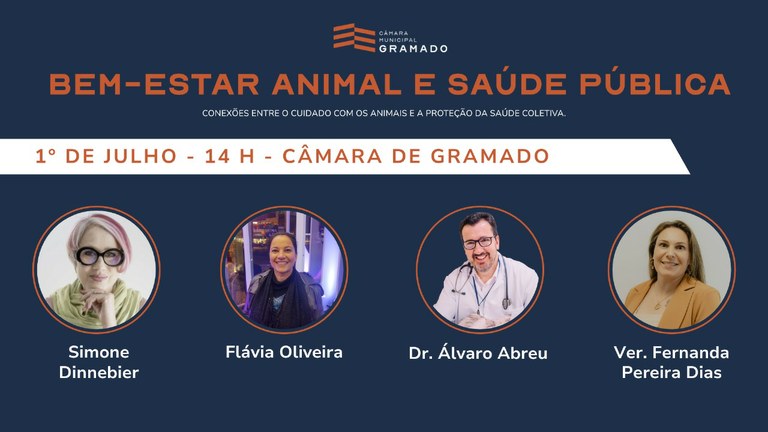 CÂMARA MUNICIPAL GRAMADO

BEM-ESTAR ANIMAL E SAÚDE PÚBLICA

CONEXÕES ENTRE O CUIDADO COM OS ANIMAIS E A PROTEÇÃO DA SAÚDE COLETIVA.

1° DE JULHO - 14 H - CÂMARA DE GRAMADO

Simone Dinnebier

Flávia Oliveira

Dr. Álvaro Abreu

Ver. Fernanda Pereira Dias